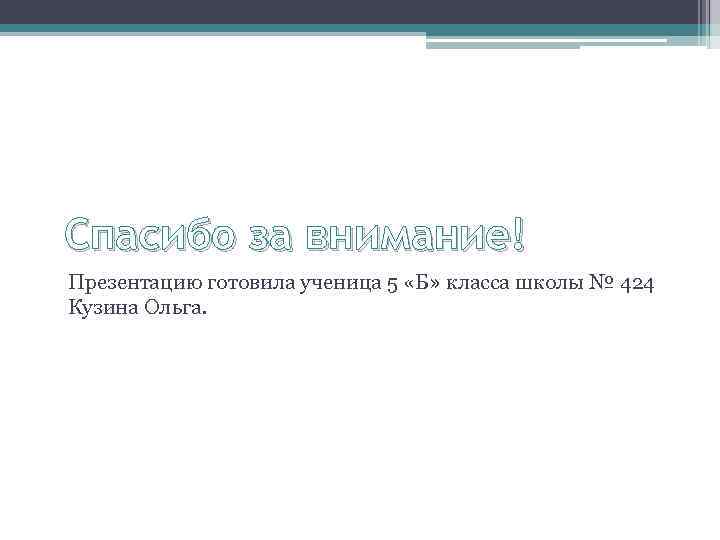 Спасибо за внимание!

Презентацию готовила ученица 5 «Б» класса школы № 424 Кузина Ольга.